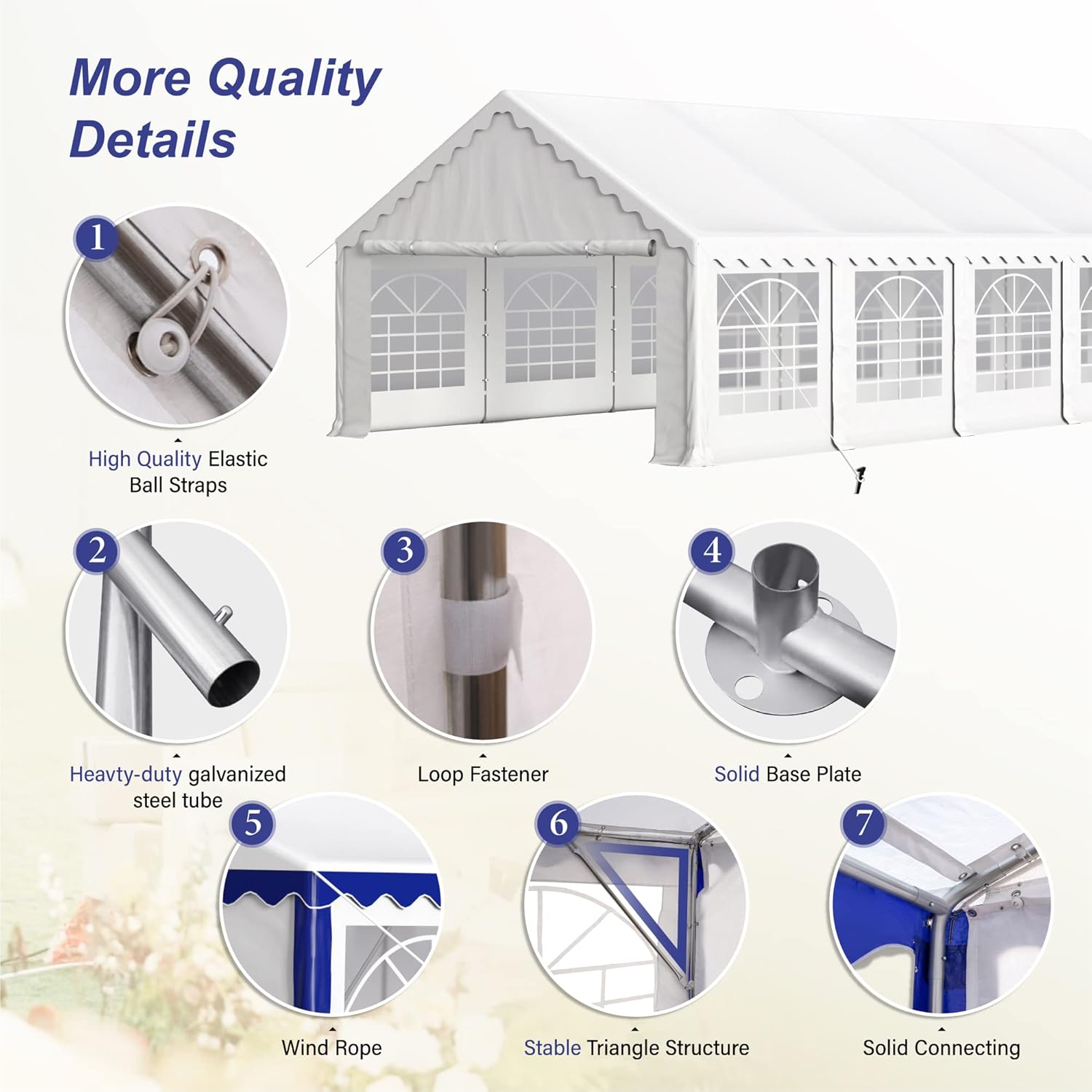 More Quality Details

1

High Quality Elastic Ball Straps

2

Heavty-duty galvanized steel tube

3

Loop Fastener

4

Solid Base Plate

5

Wind Rope

6

Stable Triangle Structure

7

Solid Connecting